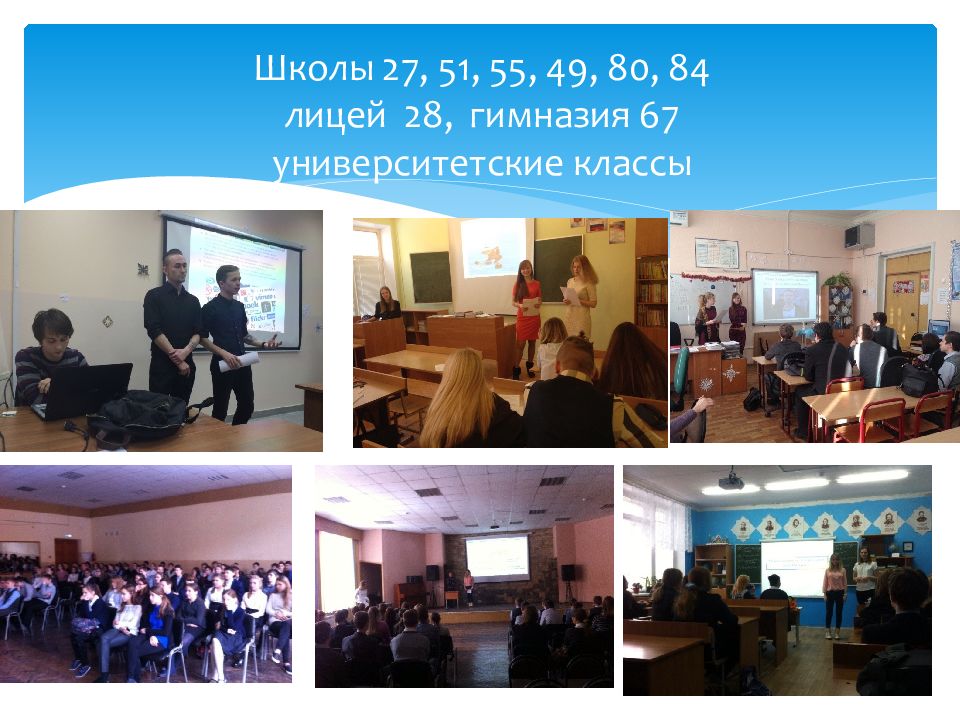 Школы 27, 51, 55, 49, 80, 84
лицей 28, гимназия 67
университетские классы